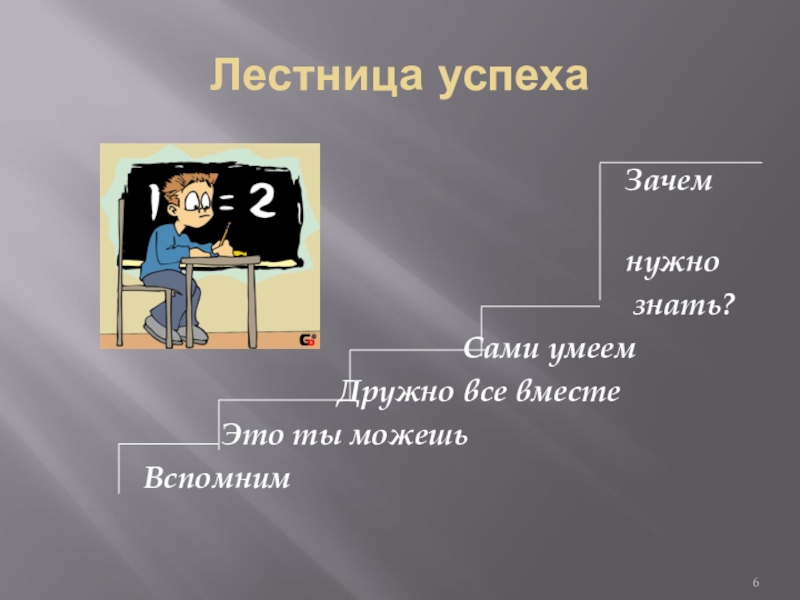 Лестница успеха

1 = 2

Зачем

нужно

знать?

Сами умеем

Дружно все вместе

Это ты можешь

Вспомним

6